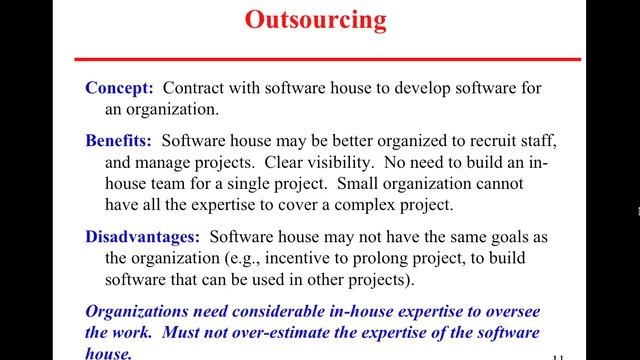 Outsourcing

Concept: Contract with software house to develop software for an organization.

Benefits: Software house may be better organized to recruit staff, and manage projects. Clear visibility. No need to build an in-house team for a single project. Small organization cannot have all the expertise to cover a complex project.

Disadvantages: Software house may not have the same goals as the organization (e.g., incentive to prolong project, to build software that can be used in other projects).

Organizations need considerable in-house expertise to oversee the work. Must not over-estimate the expertise of the software house.

11